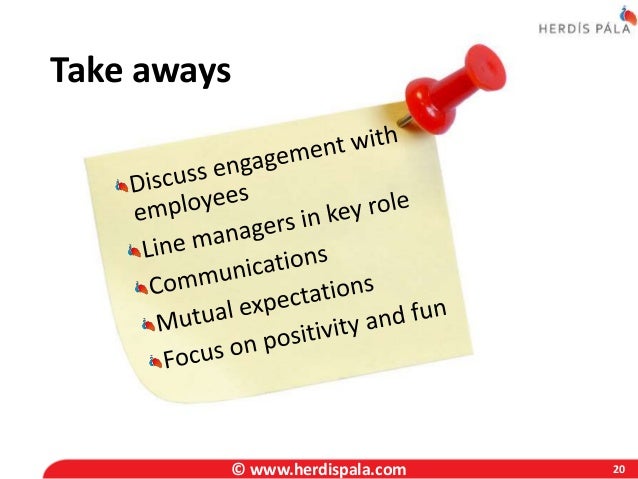 HERDÍS PÁLA

Take aways

Discuss engagement with employees
Line managers in key role
Communications
Mutual expectations
Focus on positivity and fun

© www.herdispala.com

20